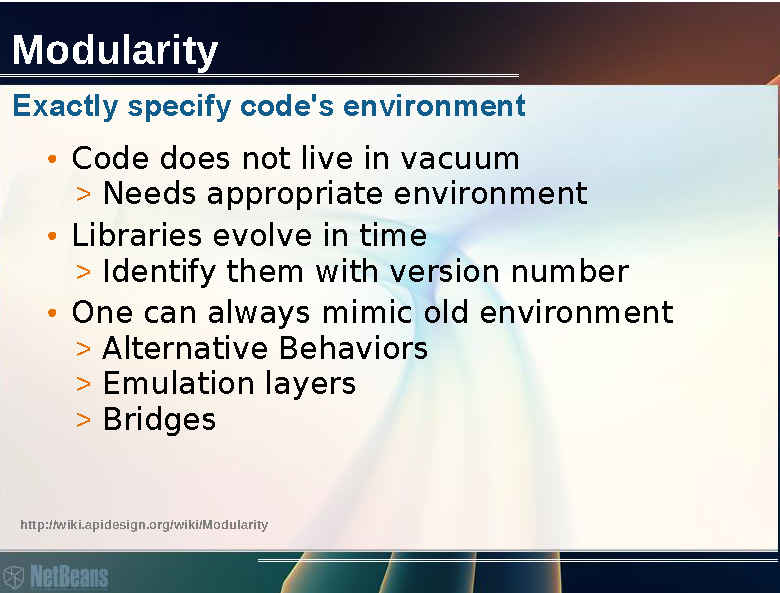 Modularity

Exactly specify code's environment

• Code does not live in vacuum
> Needs appropriate environment
• Libraries evolve in time
> Identify them with version number
• One can always mimic old environment
> Alternative Behaviors
> Emulation layers
> Bridges

http://wiki.apidesign.org/wiki/Modularity

NetBeans